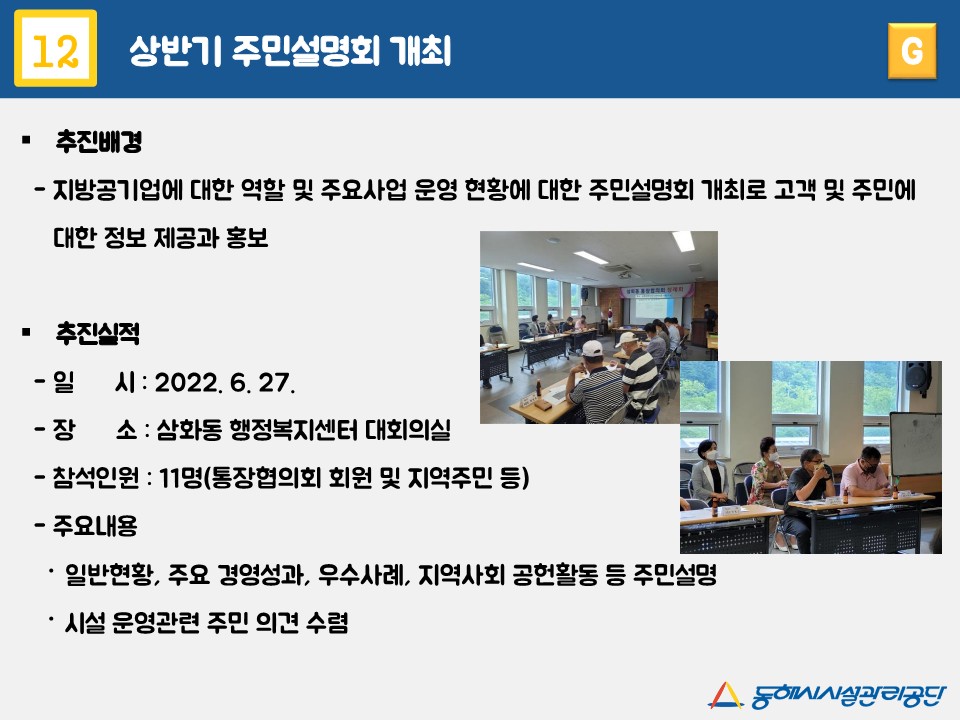 12 상반기 주민설명회 개최

G

▪ 추진배경

- 지방공기업에 대한 역할 및 주요사업 운영 현황에 대한 주민설명회 개최로 고객 및 주민에 대한 정보 제공과 홍보

▪ 추진실적

- 일 시 : 2022. 6. 27.

- 장 소 : 삼화동 행정복지센터 대회의실

- 참석인원 : 11명(통장협의회 회원 및 지역주민 등)

- 주요내용

· 일반현황, 주요 경영성과, 우수사례, 지역사회 공헌활동 등 주민설명

· 시설 운영관련 주민 의견 수렴

동해시시설관리공단